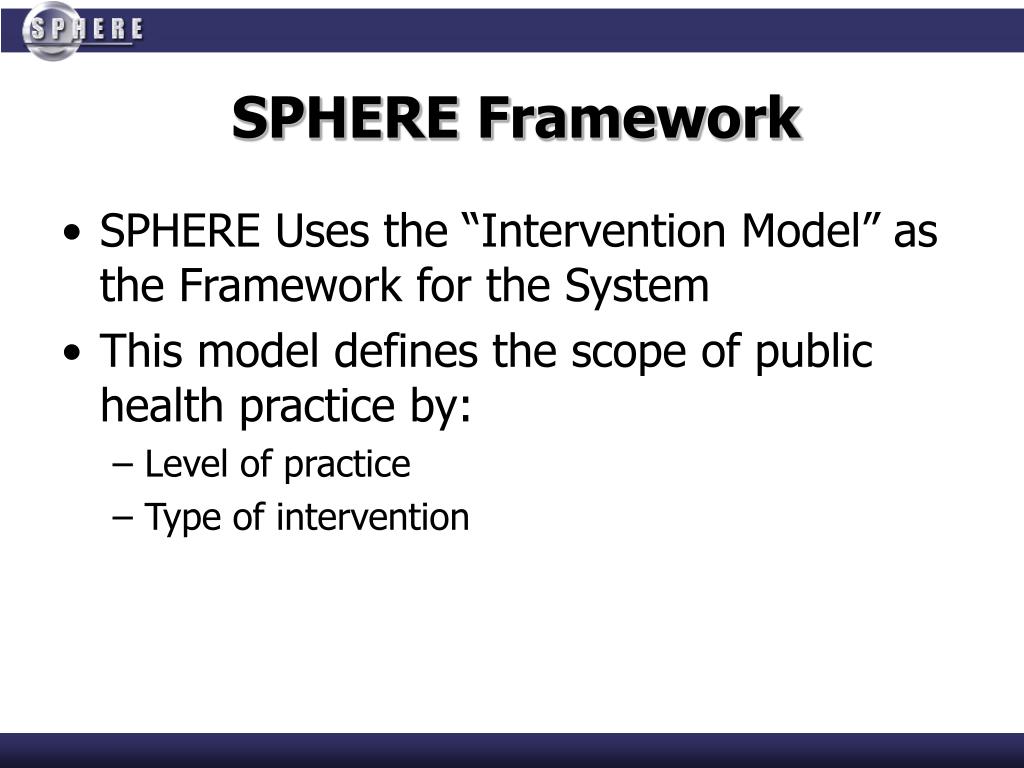 SPHERE

SPHERE Framework

• SPHERE Uses the “Intervention Model” as the Framework for the System
• This model defines the scope of public health practice by:
– Level of practice
– Type of intervention